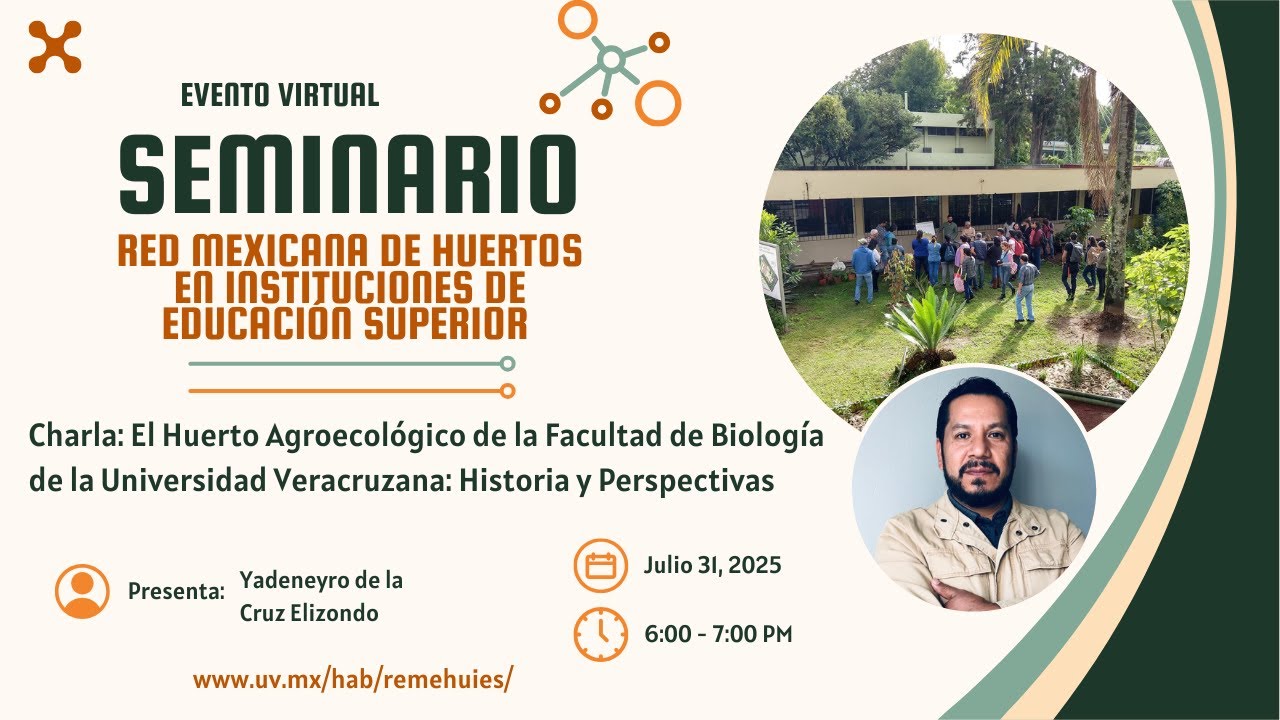 EVENTO VIRTUAL

SEMINARIO

RED MEXICANA DE HUERTOS EN INSTITUCIONES DE EDUCACIÓN SUPERIOR

Charla: El Huerto Agroecológico de la Facultad de Biología de la Universidad Veracruzana: Historia y Perspectivas

Presenta: Yadeneyro de la Cruz Elizondo

Julio 31, 2025

6:00 - 7:00 PM

www.uv.mx/hab/remehuies/